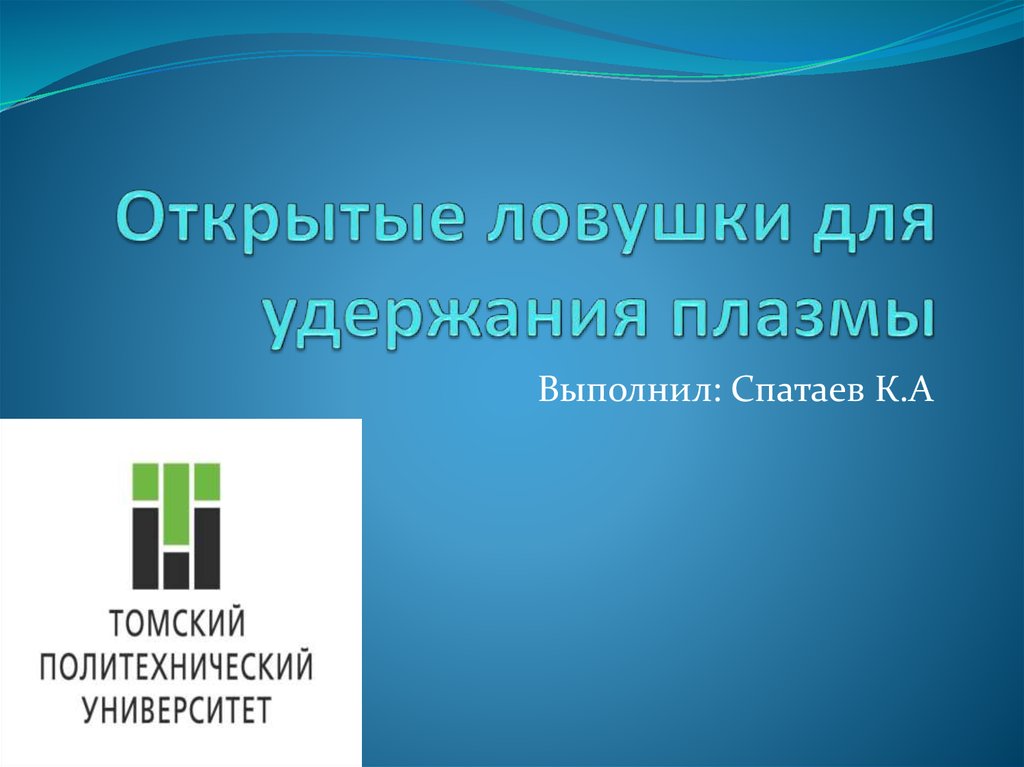 Открытые ловушки для удержания плазмы

Выполнил: Спатаев К.А

ТОМСКИЙ ПОЛИТЕХНИЧЕСКИЙ УНИВЕРСИТЕТ